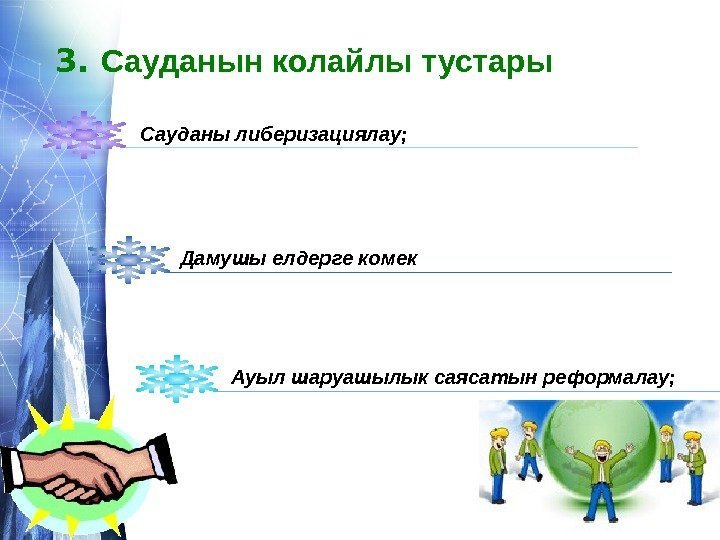 3. Сауданын колайлы тустары

Сауданы либеризациялау;

Дамушы елдерге комек

Ауыл шаруашылык саясатын реформалау;